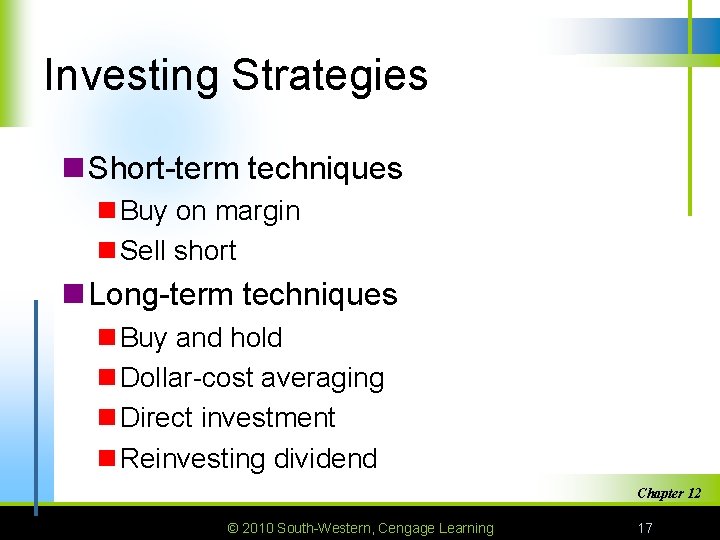 Investing Strategies

Short-term techniques

Buy on margin

Sell short

Long-term techniques

Buy and hold

Dollar-cost averaging

Direct investment

Reinvesting dividend

Chapter 12

© 2010 South-Western, Cengage Learning

17